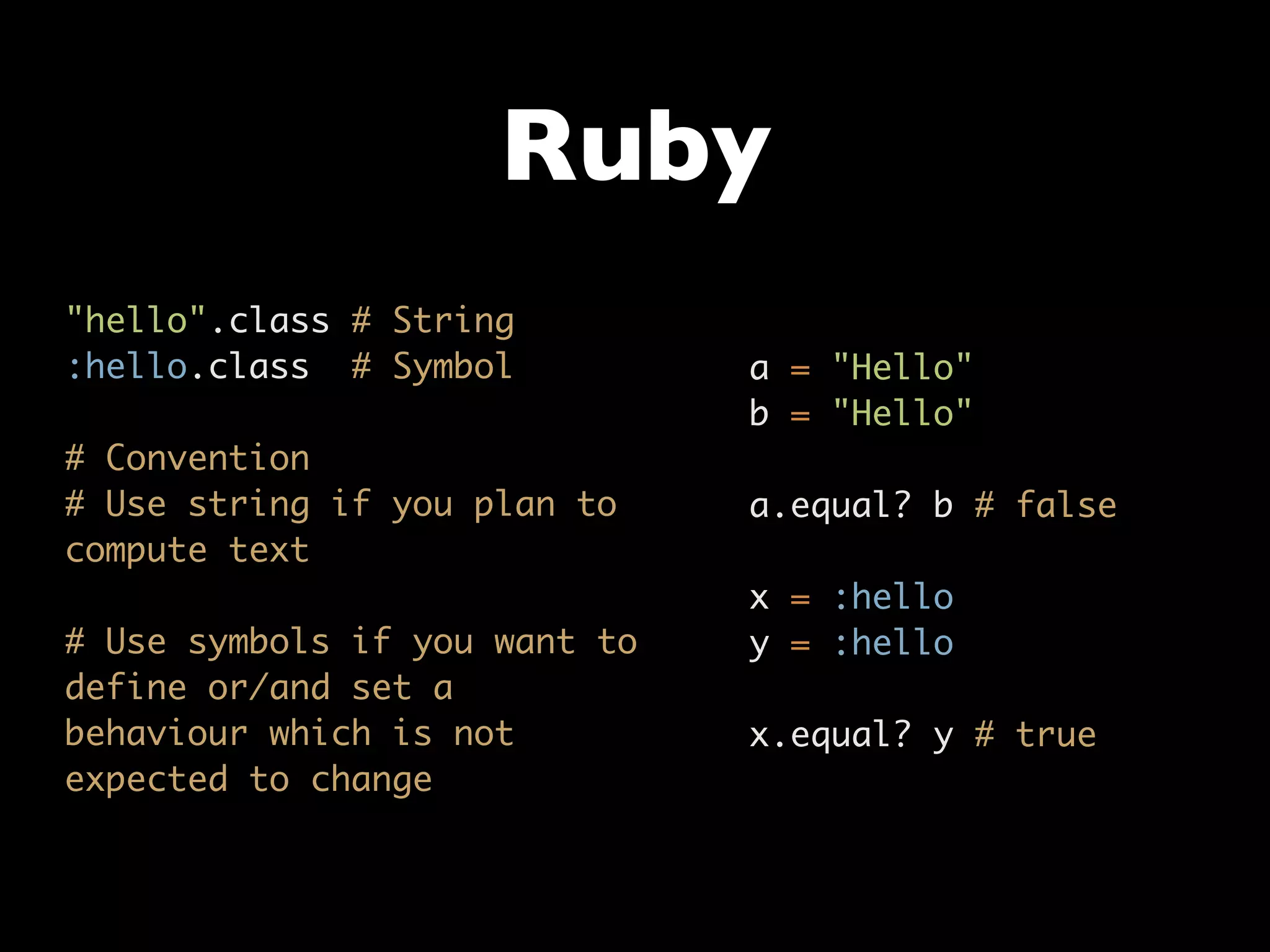 Ruby

"hello".class # String
:hello.class  # Symbol

# Convention
# Use string if you plan to compute text

# Use symbols if you want to define or/and set a behaviour which is not expected to change

a = "Hello"
b = "Hello"

a.equal? b # false

x = :hello
y = :hello

x.equal? y # true